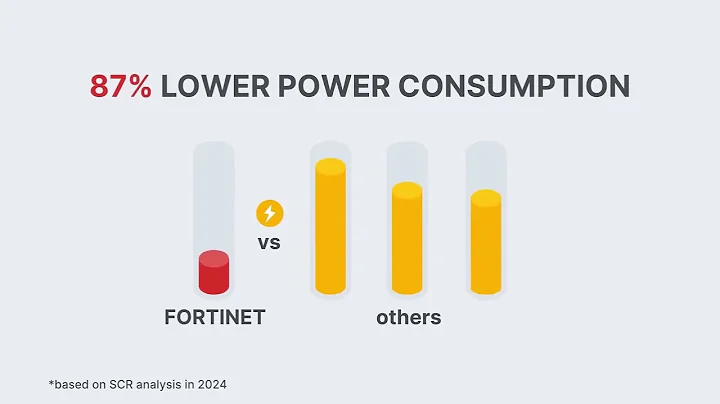 87% LOWER POWER CONSUMPTION

vs

FORTINET

others

*based on SCR analysis in 2024